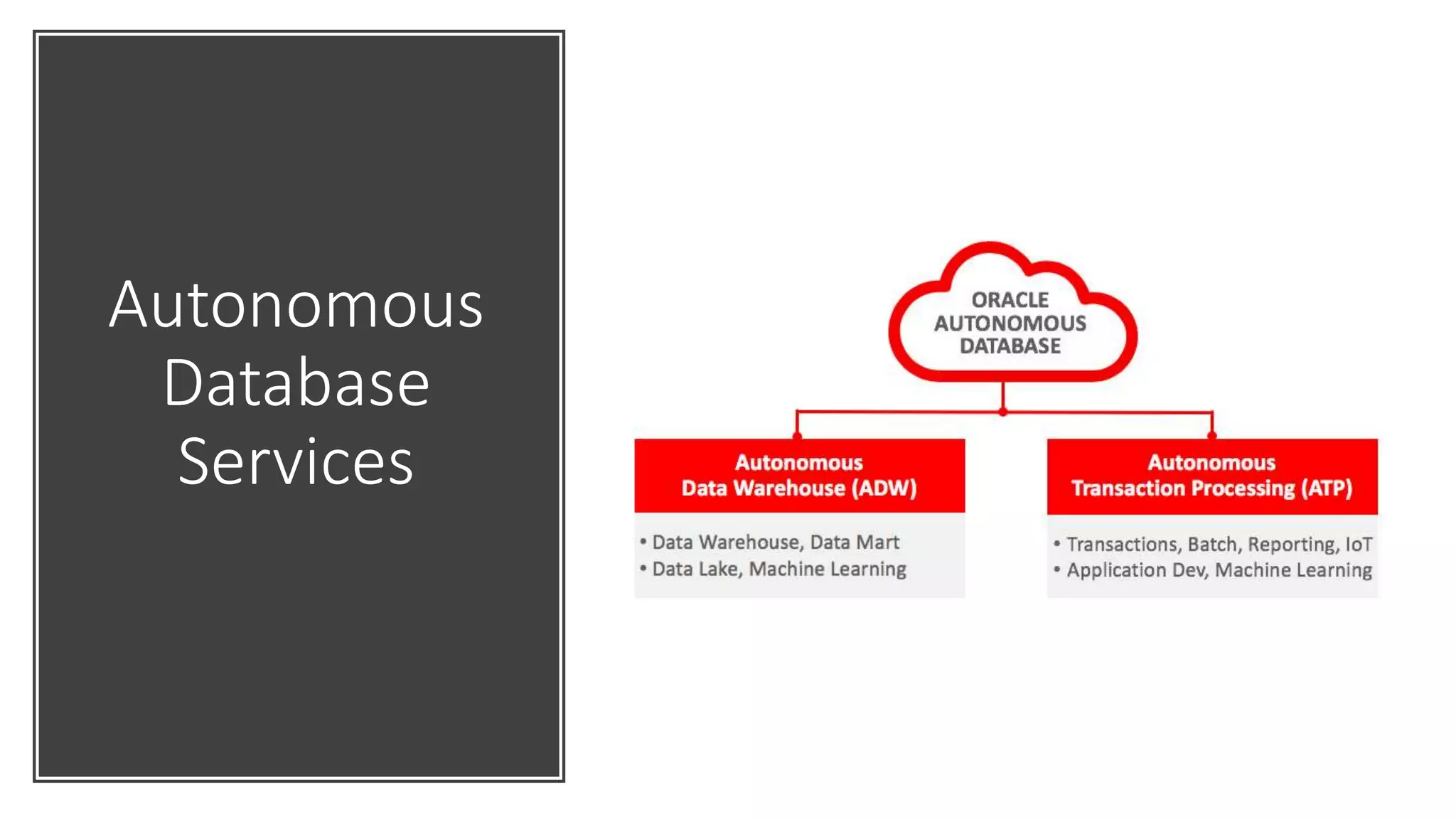 Autonomous Database Services

ORACLE AUTONOMOUS DATABASE

Autonomous Data Warehouse (ADW)

• Data Warehouse, Data Mart
• Data Lake, Machine Learning

Autonomous Transaction Processing (ATP)

• Transactions, Batch, Reporting, IoT
• Application Dev, Machine Learning